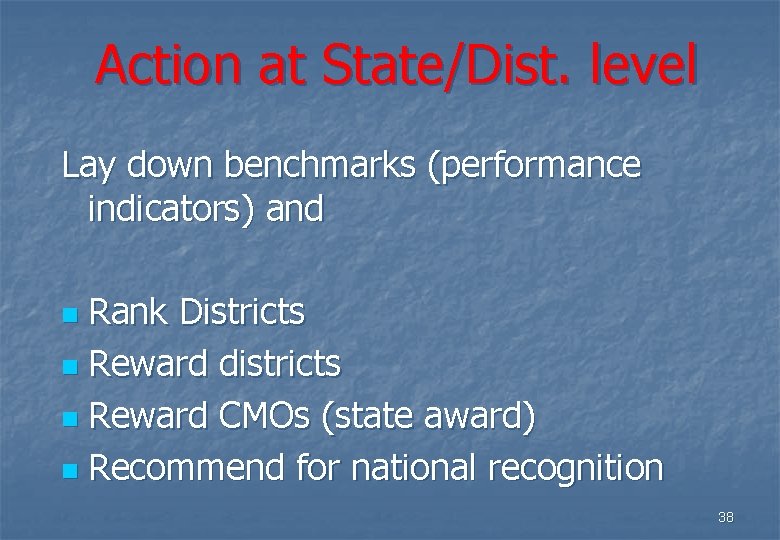 Action at State/Dist. level

Lay down benchmarks (performance indicators) and

- Rank Districts
- Reward districts
- Reward CMOs (state award)
- Recommend for national recognition

38